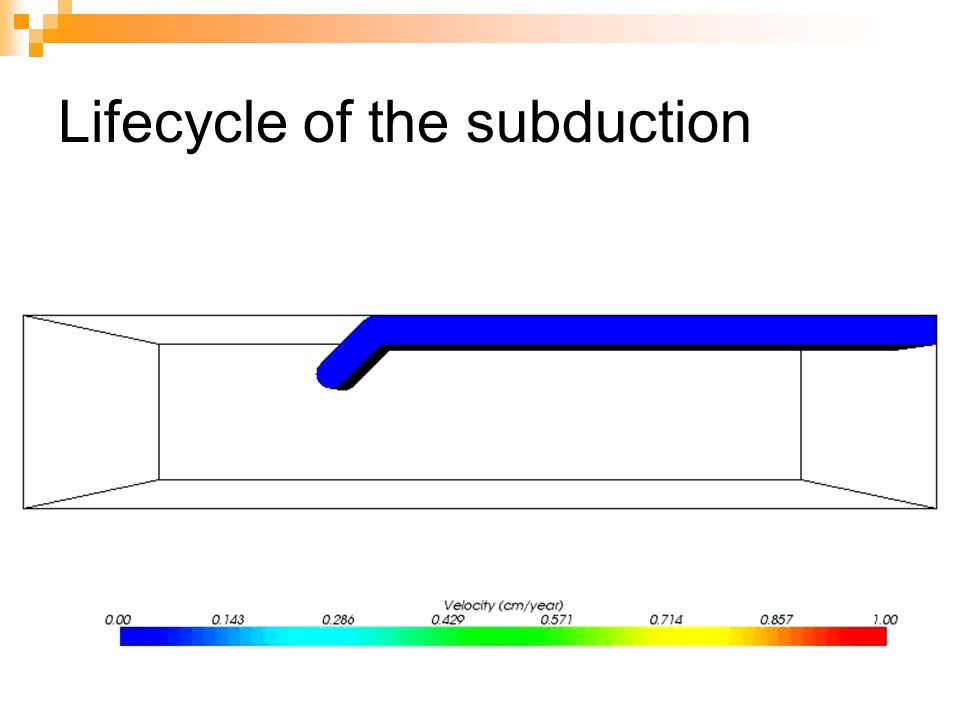 Lifecycle of the subduction

Velocity (cm/year)
0.00 0.143 0.286 0.429 0.571 0.714 0.857 1.00